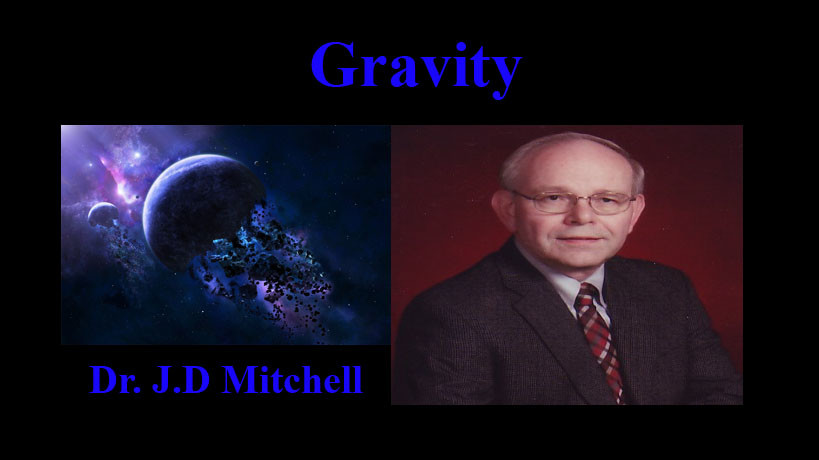 Gravity

Dr. J.D Mitchell